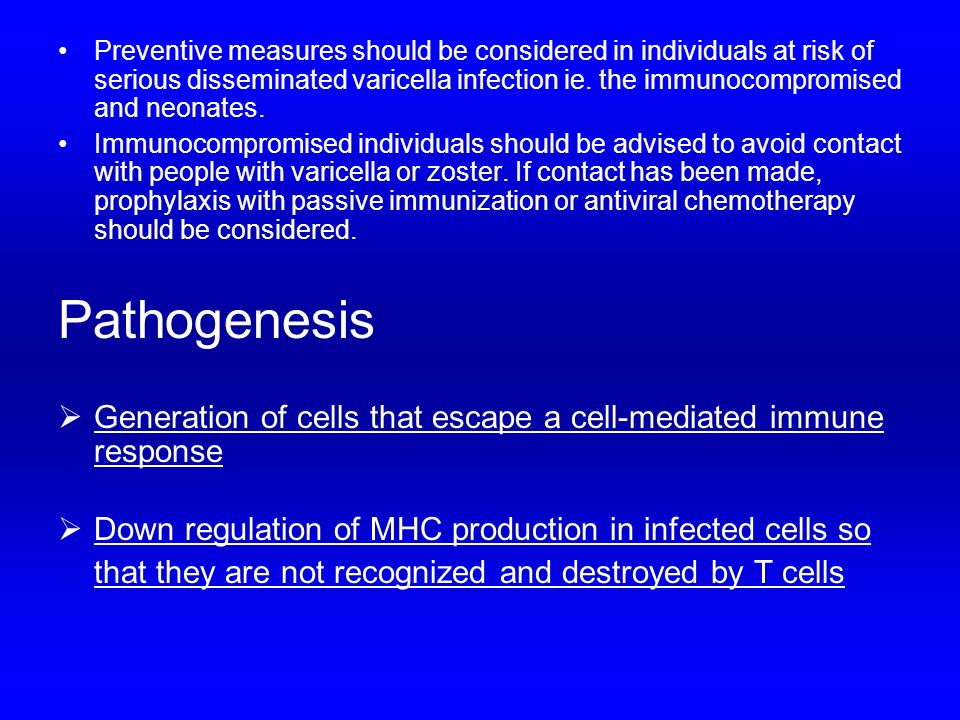 • Preventive measures should be considered in individuals at risk of serious disseminated varicella infection ie. the immunocompromised and neonates.

• Immunocompromised individuals should be advised to avoid contact with people with varicella or zoster. If contact has been made, prophylaxis with passive immunization or antiviral chemotherapy should be considered.

Pathogenesis

➢ Generation of cells that escape a cell-mediated immune response

➢ Down regulation of MHC production in infected cells so that they are not recognized and destroyed by T cells